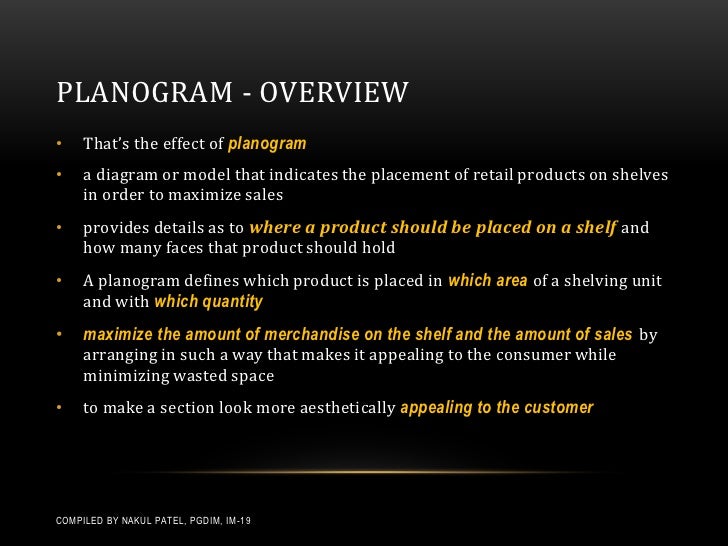 PLANOGRAM - OVERVIEW

• That's the effect of planogram

• a diagram or model that indicates the placement of retail products on shelves in order to maximize sales

• provides details as to where a product should be placed on a shelf and how many faces that product should hold

• A planogram defines which product is placed in which area of a shelving unit and with which quantity

• maximize the amount of merchandise on the shelf and the amount of sales by arranging in such a way that makes it appealing to the consumer while minimizing wasted space

• to make a section look more aesthetically appealing to the customer

COMPILED BY NAKUL PATEL, PGDIM, IM-19